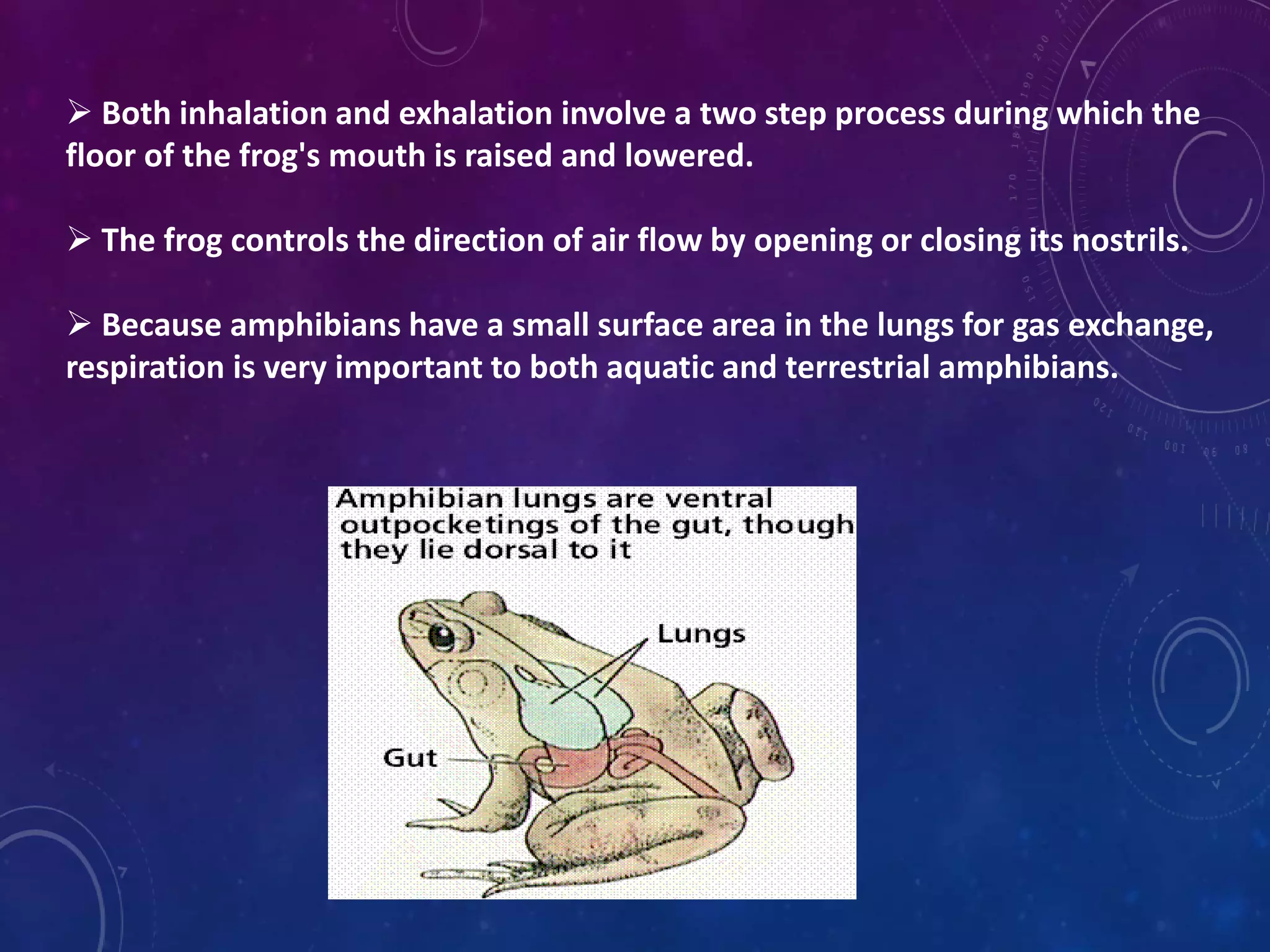 ➢ Both inhalation and exhalation involve a two step process during which the floor of the frog's mouth is raised and lowered.

➢ The frog controls the direction of air flow by opening or closing its nostrils.

➢ Because amphibians have a small surface area in the lungs for gas exchange, respiration is very important to both aquatic and terrestrial amphibians.

Amphibian lungs are ventral outpocketings of the gut, though they lie dorsal to it

Lungs

Gut